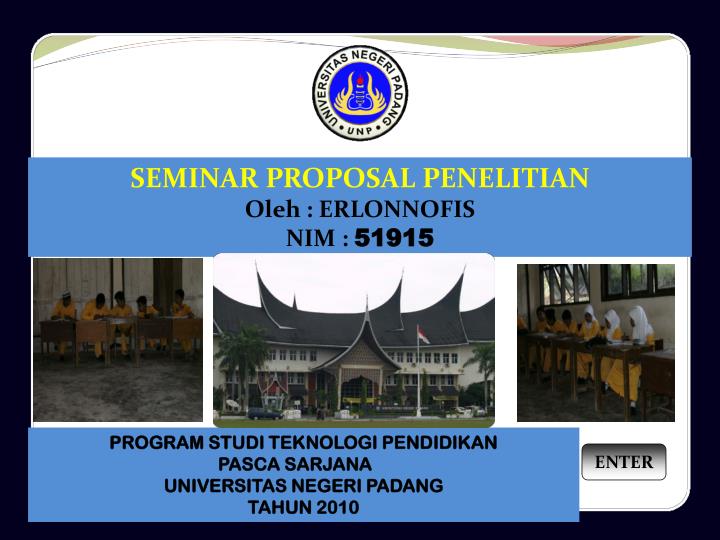 UNIVERSITAS NEGERI PADANG
UNP

SEMINAR PROPOSAL PENELITIAN
Oleh : ERLONNOFIS
NIM : 51915

PROGRAM STUDI TEKNOLOGI PENDIDIKAN
PASCA SARJANA
UNIVERSITAS NEGERI PADANG
TAHUN 2010

ENTER